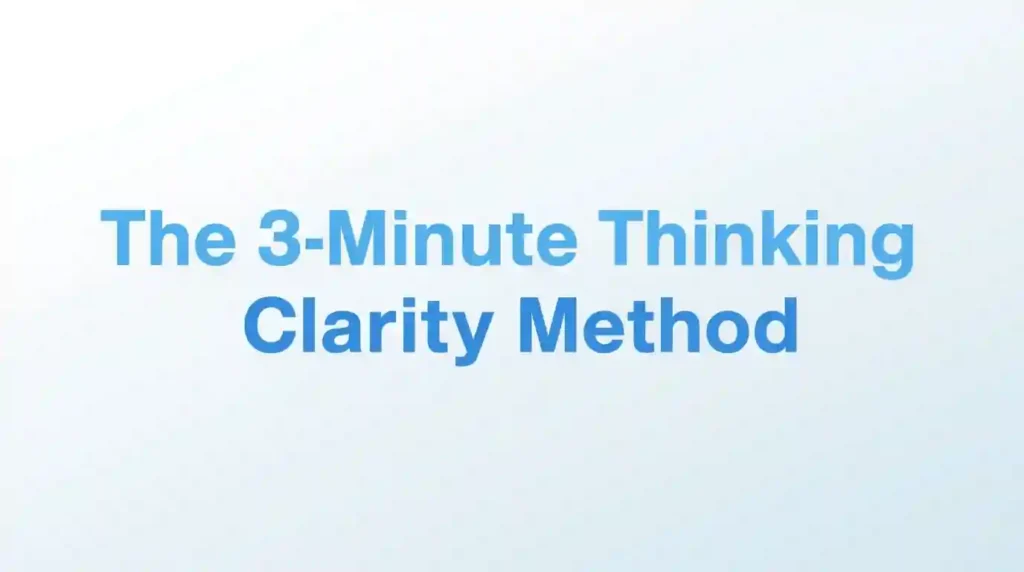 The 3-Minute Thinking Clarity Method